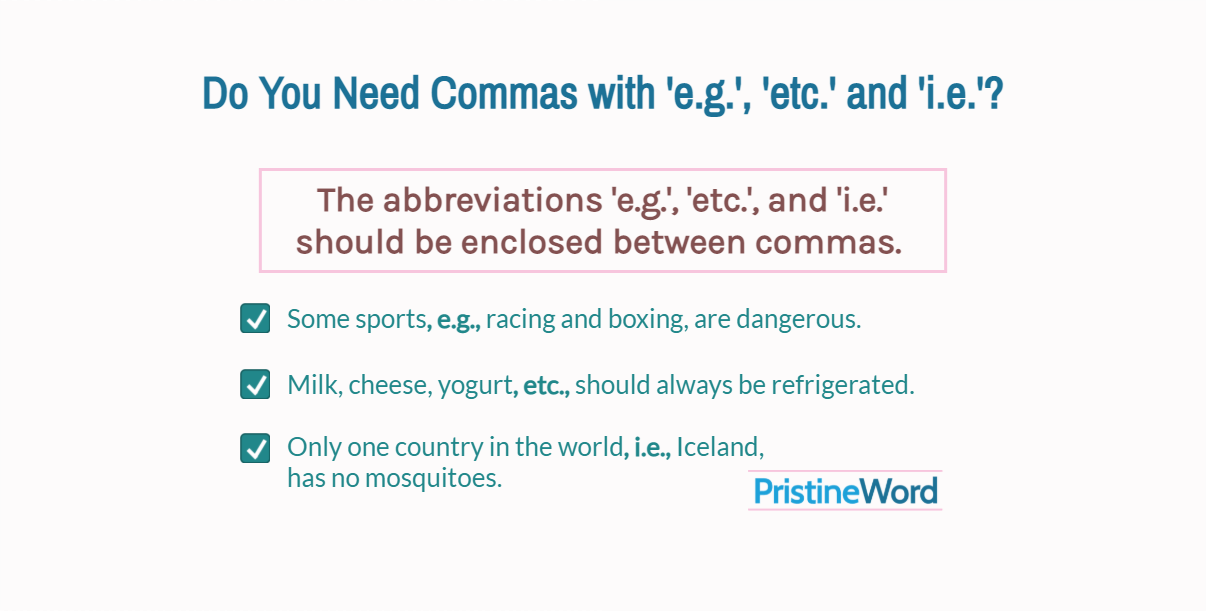 Do You Need Commas with 'e.g.', 'etc.' and 'i.e.'?

The abbreviations 'e.g.', 'etc.', and 'i.e.' should be enclosed between commas.

Some sports, e.g., racing and boxing, are dangerous.

Milk, cheese, yogurt, etc., should always be refrigerated.

Only one country in the world, i.e., Iceland, has no mosquitoes.

PristineWord